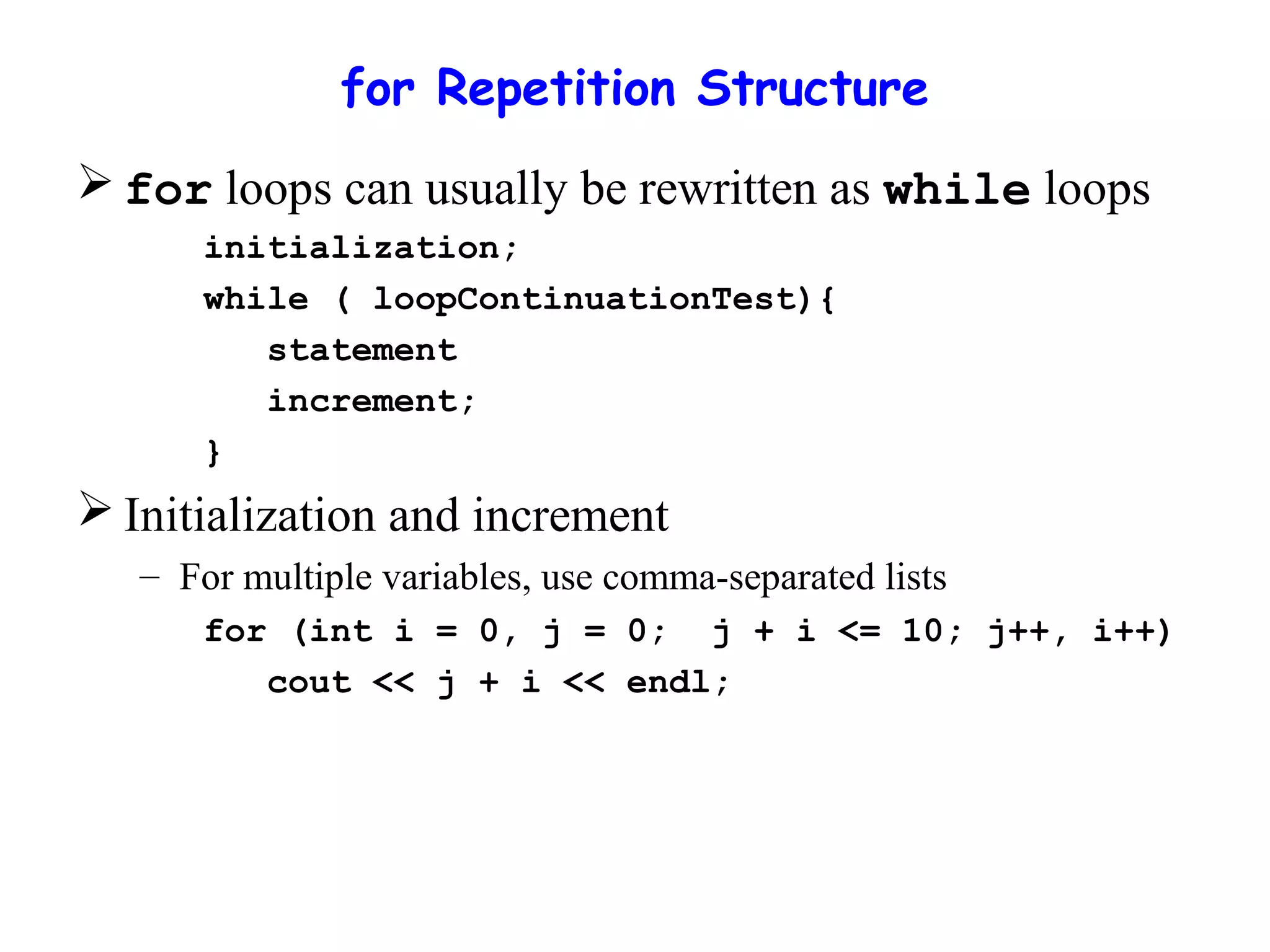 for Repetition Structure

➢ for loops can usually be rewritten as while loops

initialization;
while ( loopContinuationTest){
statement
increment;
}

➢ Initialization and increment

– For multiple variables, use comma-separated lists

for (int i = 0, j = 0;  j + i <= 10; j++, i++)
cout << j + i << endl;